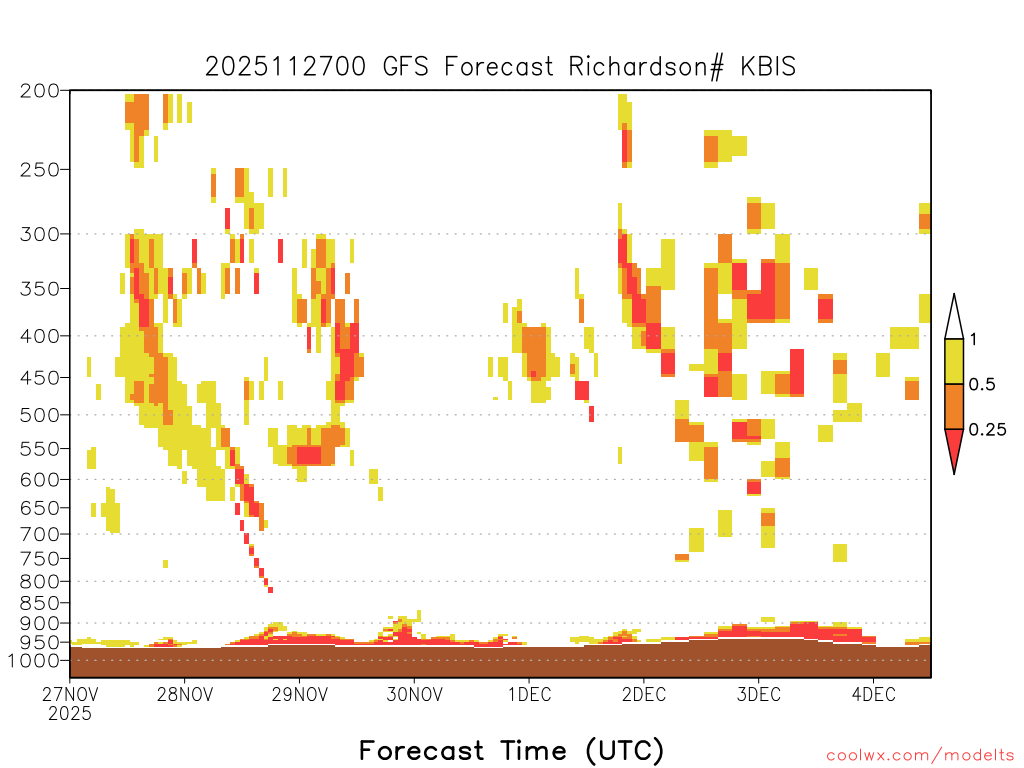 2025112700 GFS Forecast Richardson# KBIS

200
250
300
350
400
450
500
550
600
650
700
750
800
850
900
950
1000

1
0.5
0.25

27NOV
2025
28NOV
29NOV
30NOV
1DEC
2DEC
3DEC
4DEC

Forecast Time (UTC)

coolwx.com/modelts